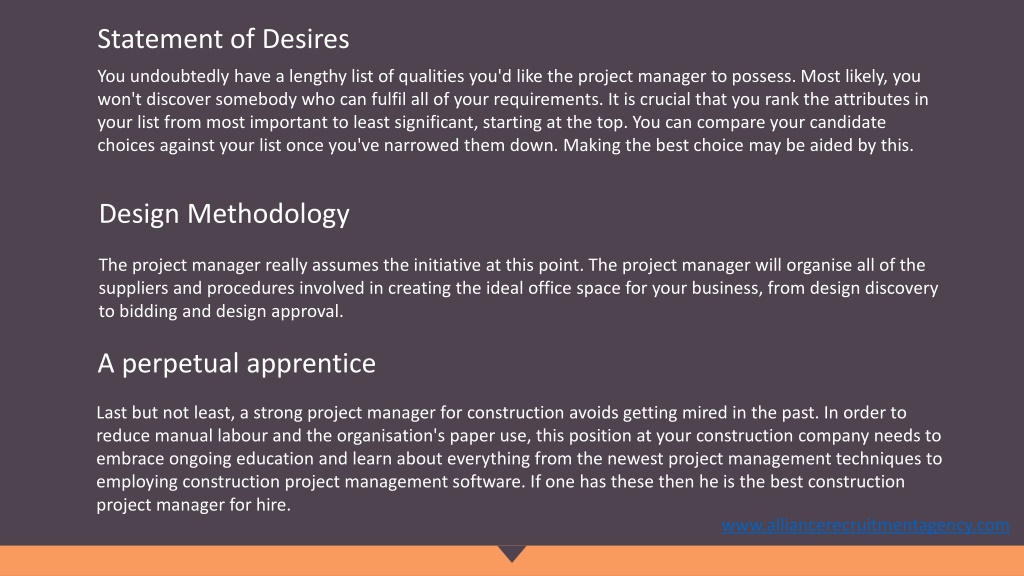 Statement of Desires

You undoubtedly have a lengthy list of qualities you'd like the project manager to possess. Most likely, you won't discover somebody who can fulfil all of your requirements. It is crucial that you rank the attributes in your list from most important to least significant, starting at the top. You can compare your candidate choices against your list once you've narrowed them down. Making the best choice may be aided by this.

Design Methodology

The project manager really assumes the initiative at this point. The project manager will organise all of the suppliers and procedures involved in creating the ideal office space for your business, from design discovery to bidding and design approval.

A perpetual apprentice

Last but not least, a strong project manager for construction avoids getting mired in the past. In order to reduce manual labour and the organisation's paper use, this position at your construction company needs to embrace ongoing education and learn about everything from the newest project management techniques to employing construction project management software. If one has these then he is the best construction project manager for hire.

www.alliancerecruitmentagency.com